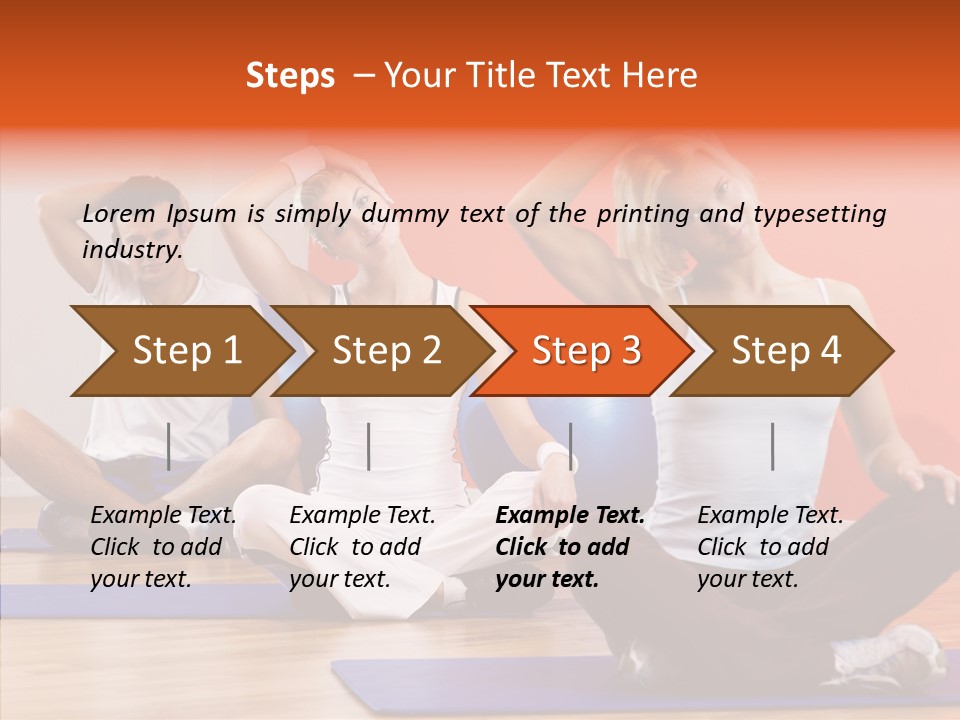 Steps – Your Title Text Here

Lorem Ipsum is simply dummy text of the printing and typesetting industry.

Step 1

Step 2

Step 3

Step 4

Example Text. Click to add your text.

Example Text. Click to add your text.

Example Text. Click to add your text.

Example Text. Click to add your text.